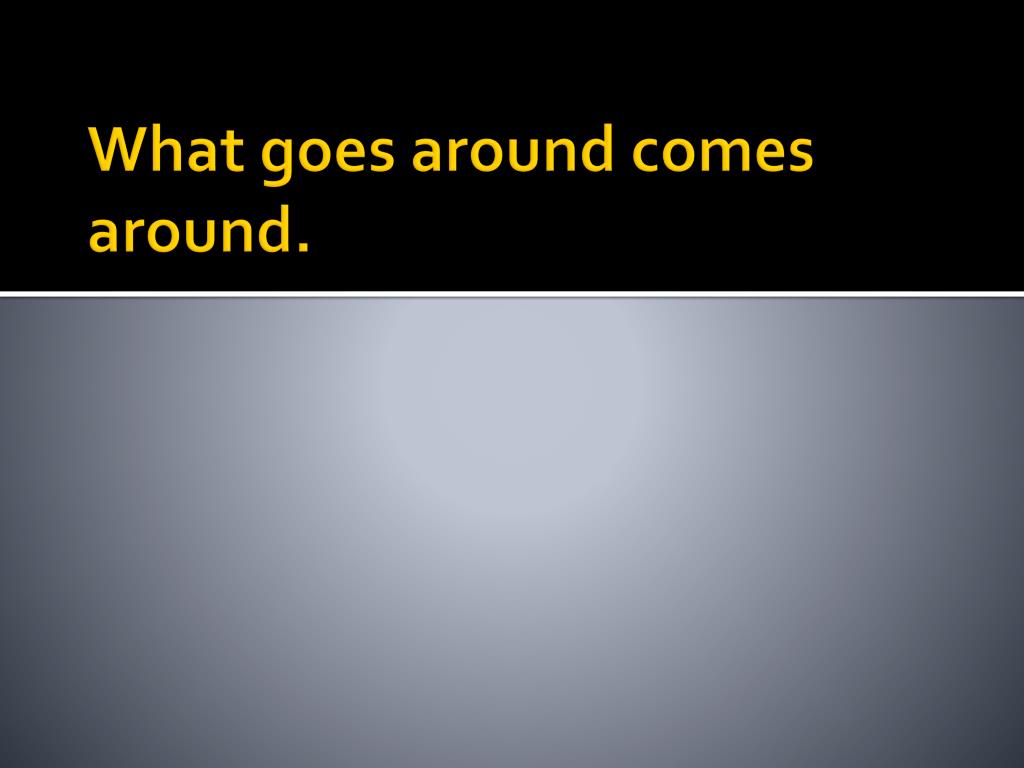 What goes around comes around.